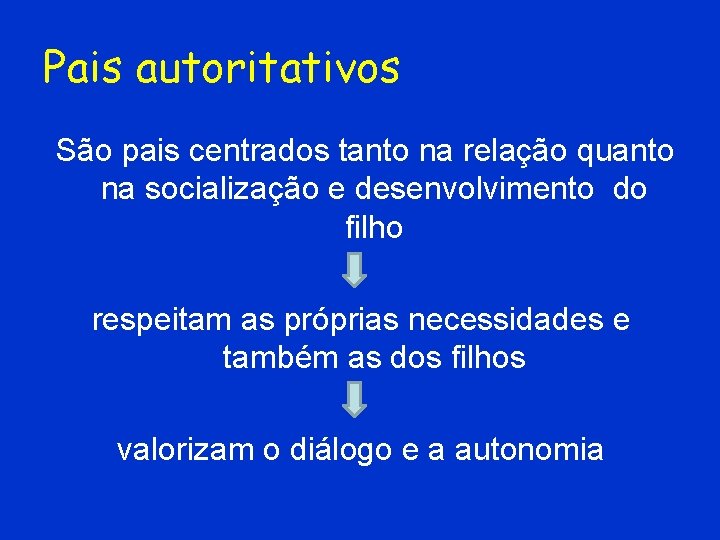 Pais autoritativos

São pais centrados tanto na relação quanto na socialização e desenvolvimento do filho

respeitam as próprias necessidades e também as dos filhos

valorizam o diálogo e a autonomia